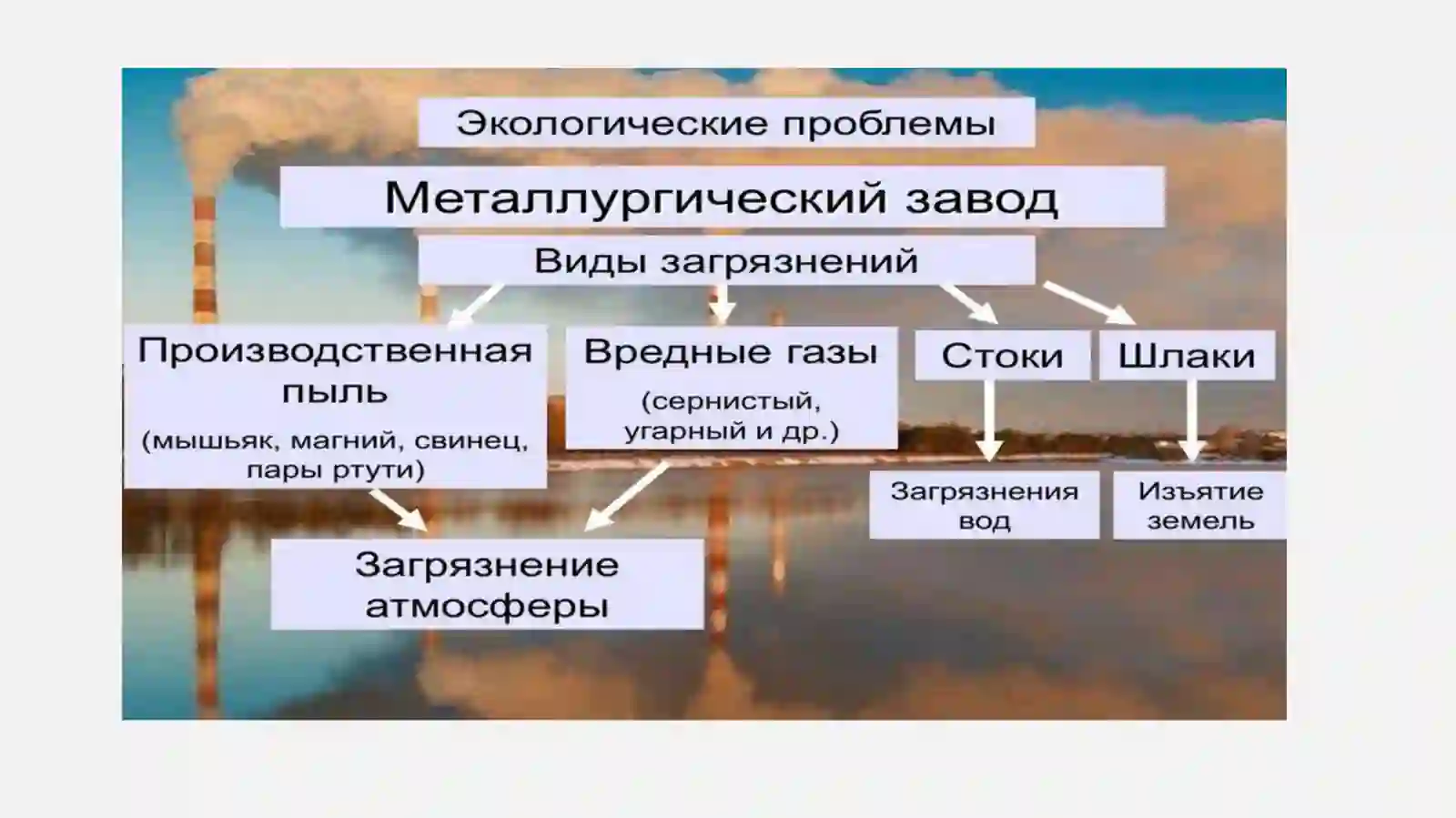 Экологические проблемы

Металлургический завод

Виды загрязнений

Производственная пыль

(мышьяк, магний, свинец, пары ртути)

Вредные газы

(сернистый, угарный и др.)

Стоки

Шлаки

Загрязнения вод

Изъятие земель

Загрязнение атмосферы